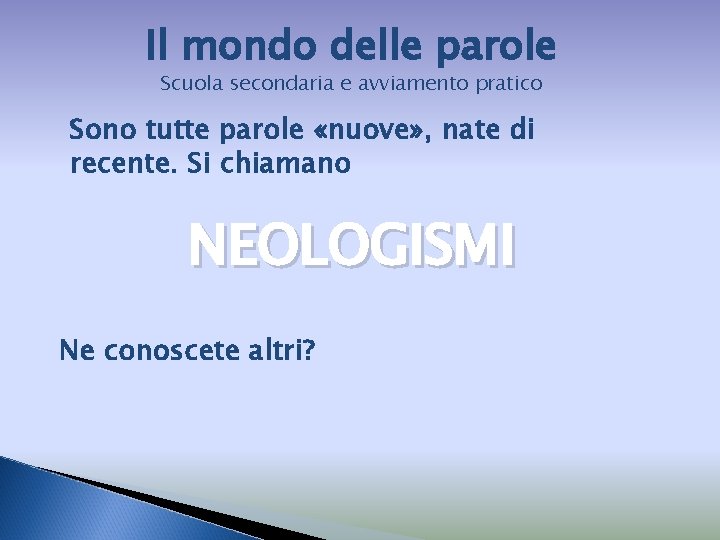 Il mondo delle parole
Scuola secondaria e avviamento pratico

Sono tutte parole «nuove», nate di recente. Si chiamano

NEOLOGISMI

Ne conoscete altri?